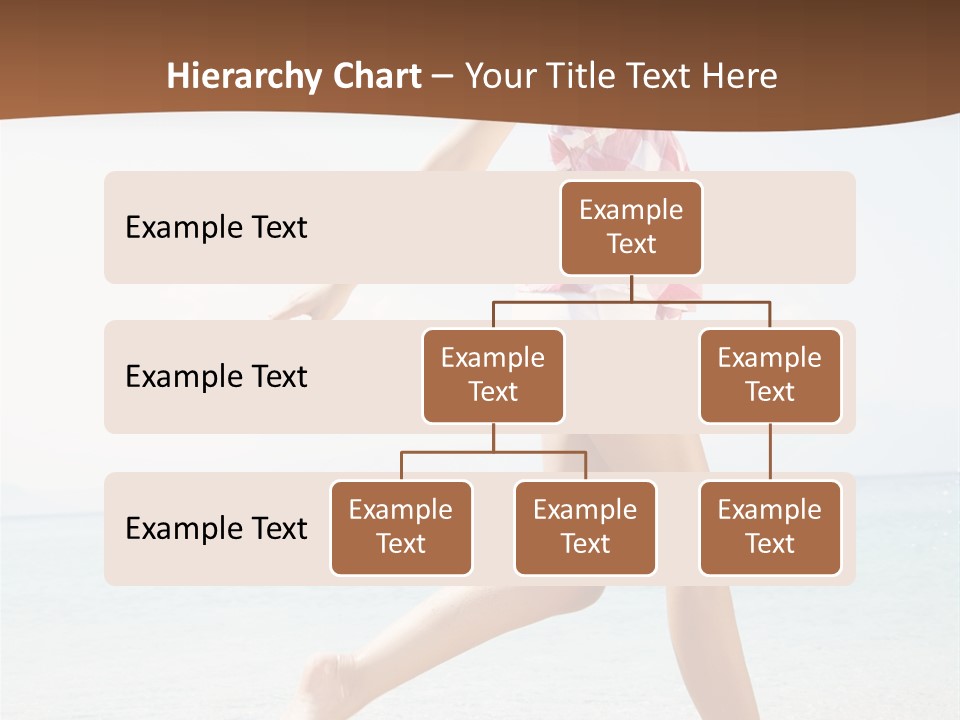 Hierarchy Chart – Your Title Text Here

Example Text

Example Text

Example Text

Example Text

Example Text

Example Text

Example Text

Example Text

Example Text